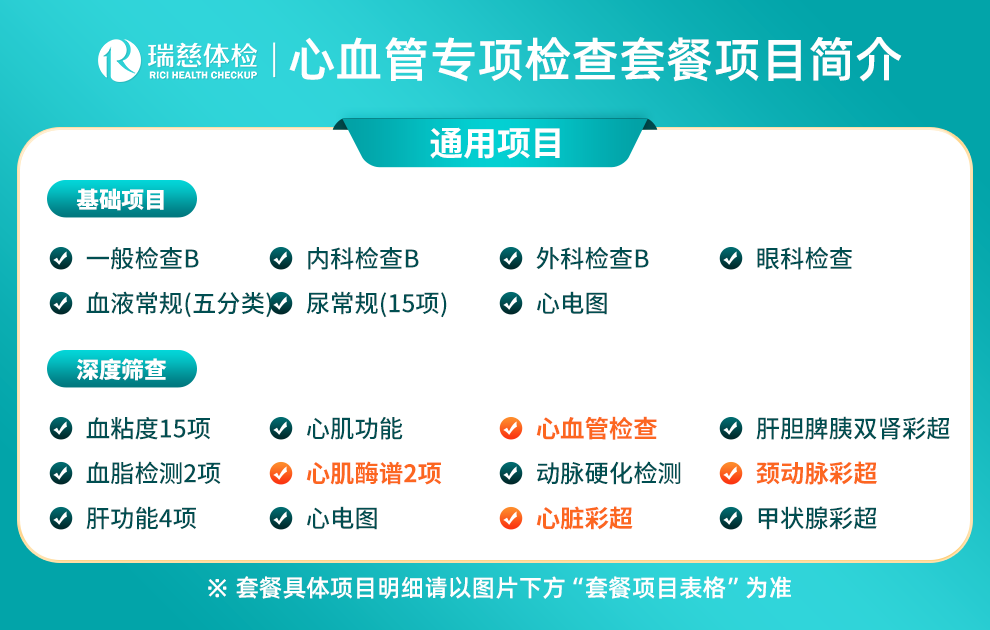 瑞慈体检
RICI HEALTH CHECKUP
心血管专项检查套餐项目简介

通用项目

基础项目

一般检查B
内科检查B
外科检查B
眼科检查
血液常规(五分类)
尿常规(15项)
心电图

深度筛查

血粘度15项
心肌功能
心血管检查
肝胆脾胰双肾彩超
血脂检测2项
心肌酶谱2项
动脉硬化检测
颈动脉彩超
肝功能4项
心电图
心脏彩超
甲状腺彩超

※ 套餐具体项目明细请以图片下方“套餐项目表格”为准